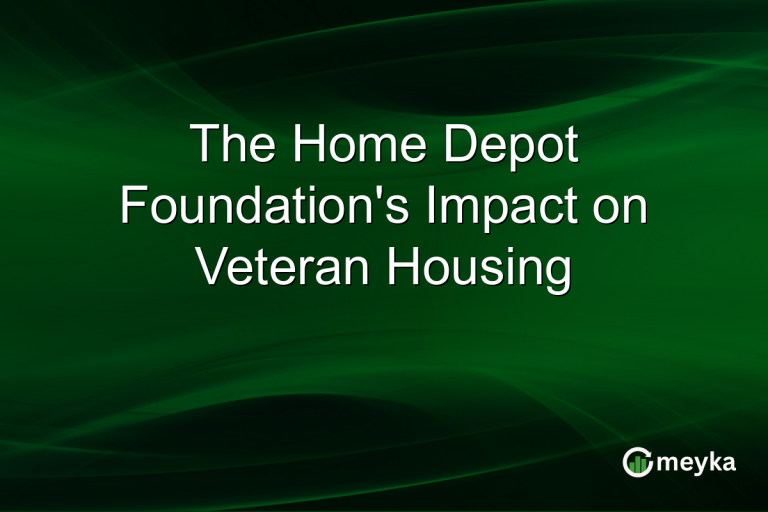 The Home Depot Foundation's Impact on Veteran Housing

meyka